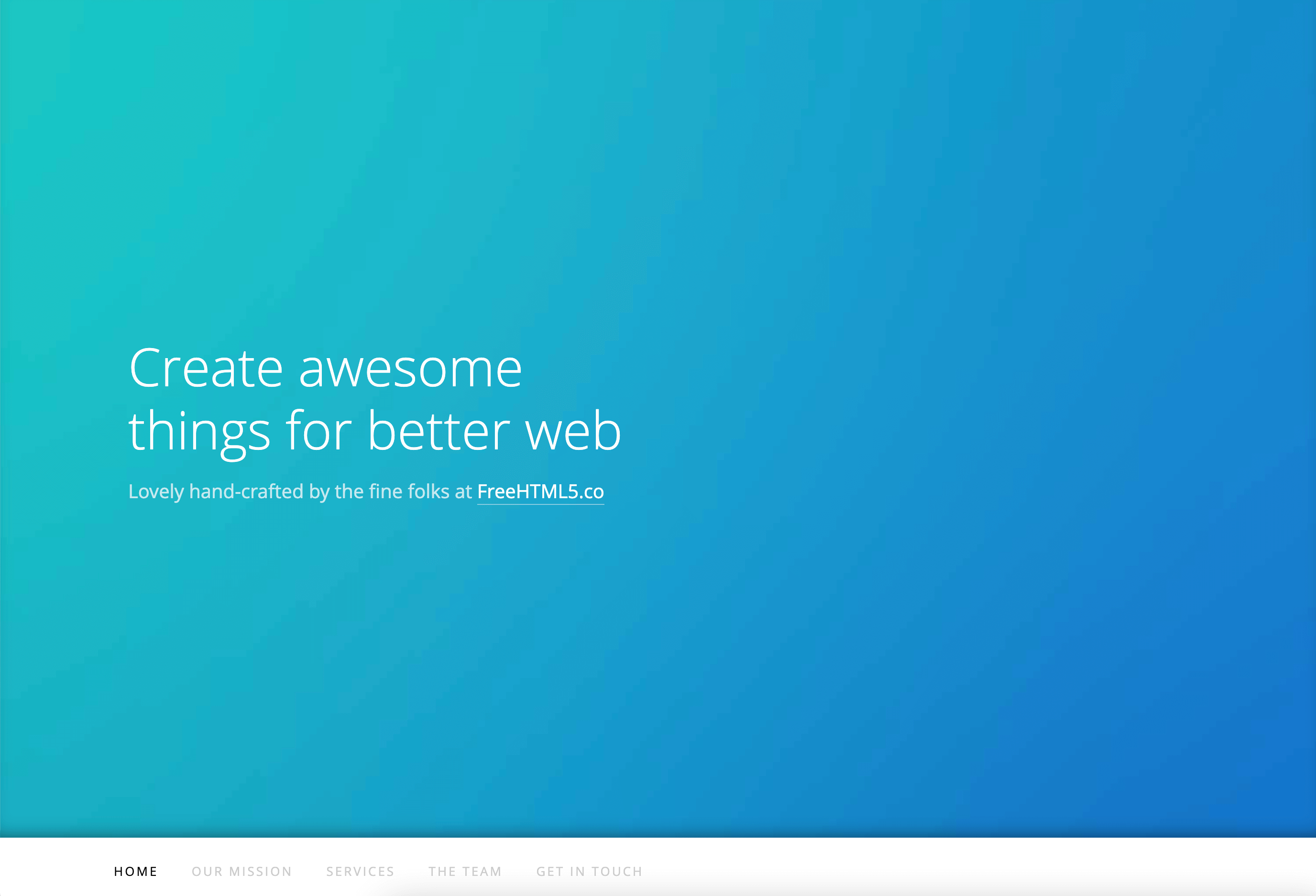 Create awesome things for better web

Lovely hand-crafted by the fine folks at FreeHTML5.co

HOME OUR MISSION SERVICES THE TEAM GET IN TOUCH